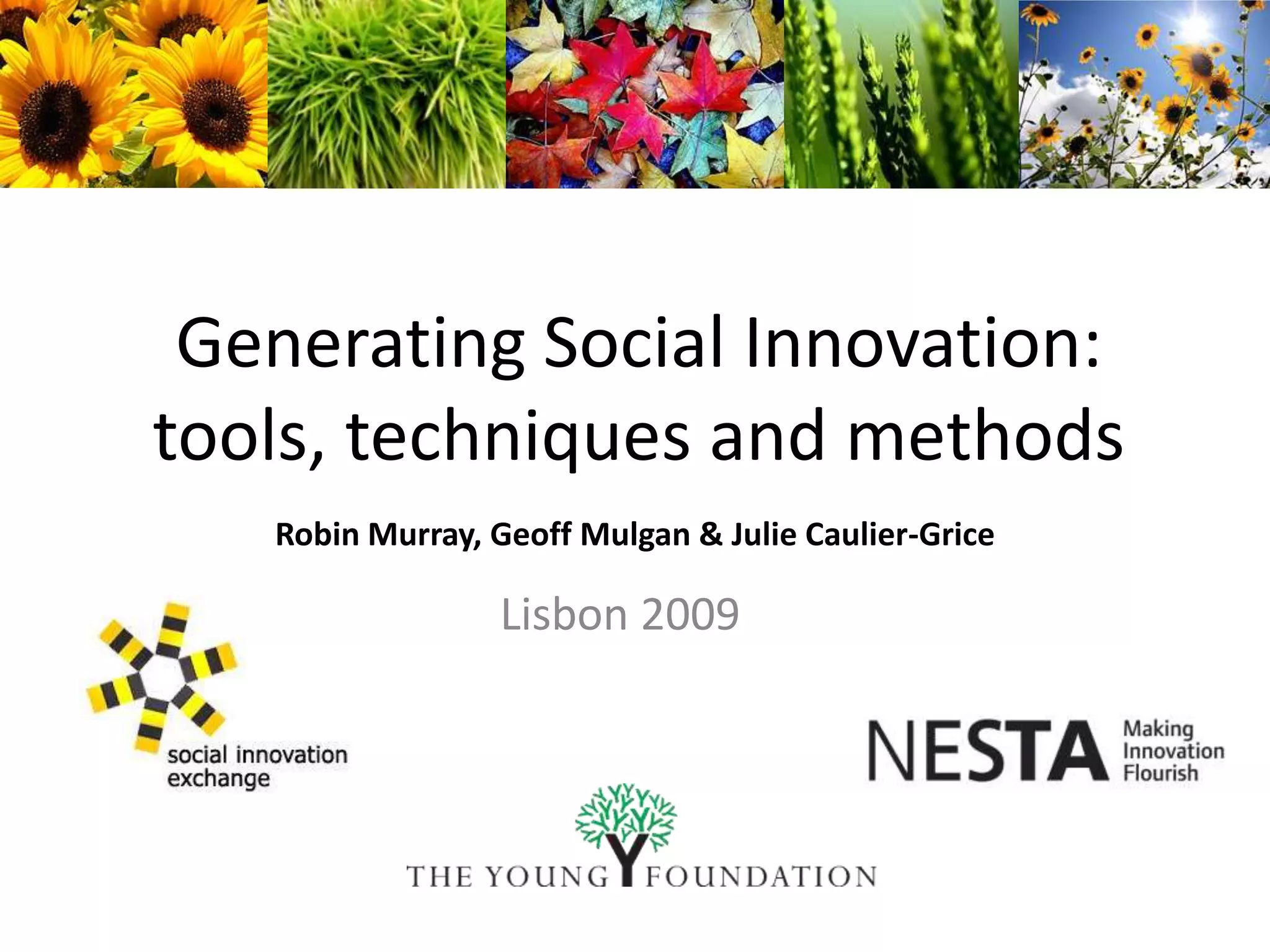 Generating Social Innovation: tools, techniques and methods

Robin Murray, Geoff Mulgan & Julie Caulier-Grice

Lisbon 2009

social innovation exchange

NESTA Making Innovation Flourish

THE YOUNG FOUNDATION